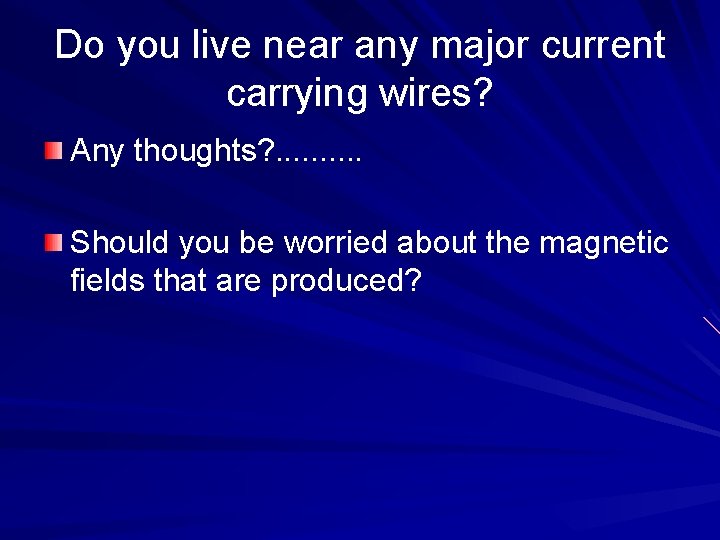 Do you live near any major current carrying wires?

Any thoughts?.........

Should you be worried about the magnetic fields that are produced?